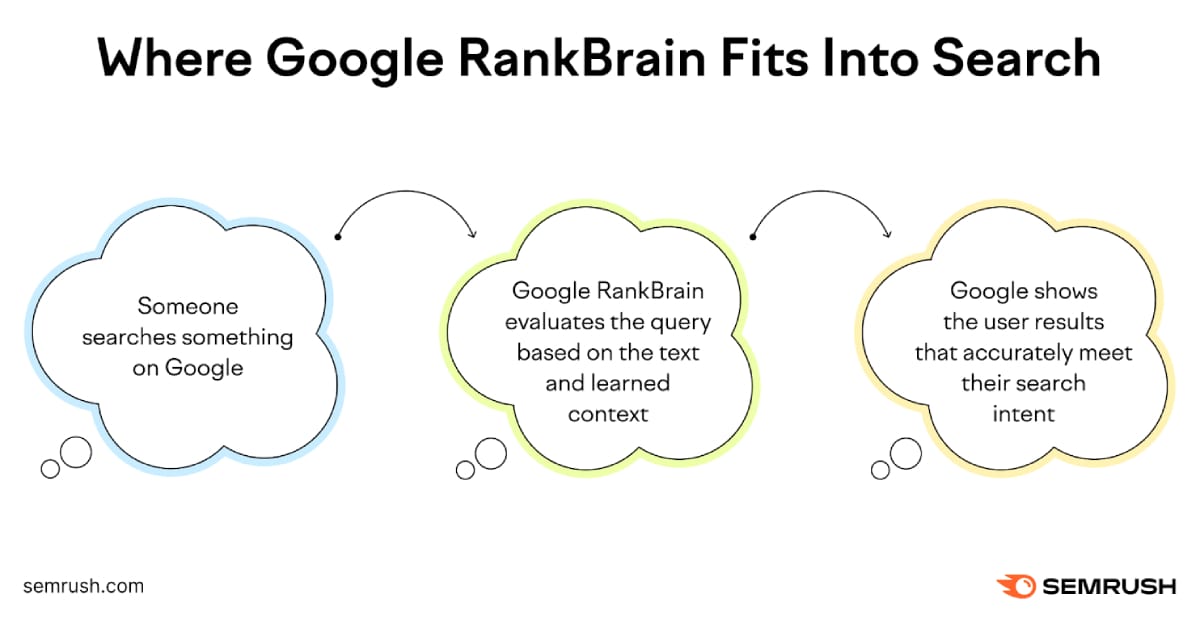 Where Google RankBrain Fits Into Search

Someone searches something on Google

Google RankBrain evaluates the query based on the text and learned context

Google shows the user results that accurately meet their search intent

semrush.com

SEMRUSH